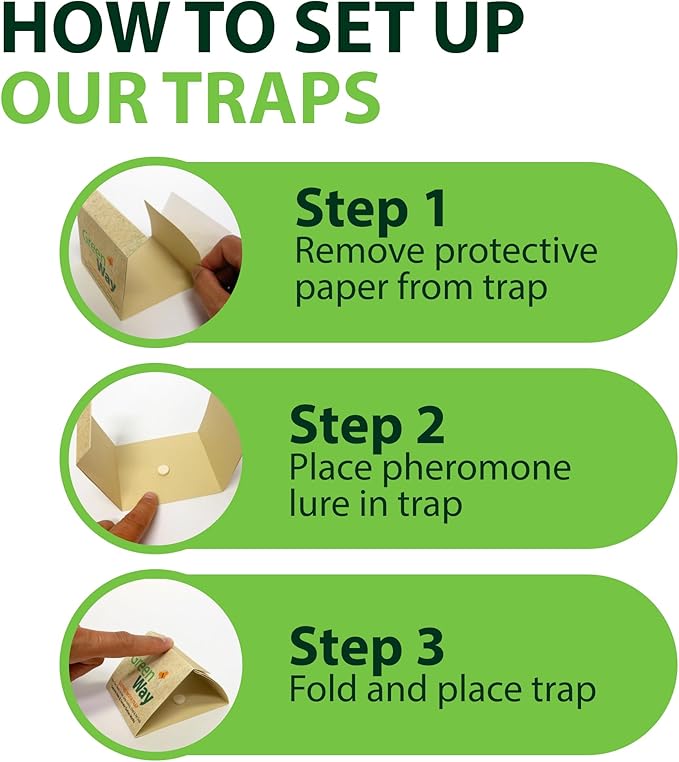 HOW TO SET UP
OUR TRAPS

Green Way

Step 1
Remove protective paper from trap

Step 2
Place pheromone lure in trap

Green Way

Step 3
Fold and place trap